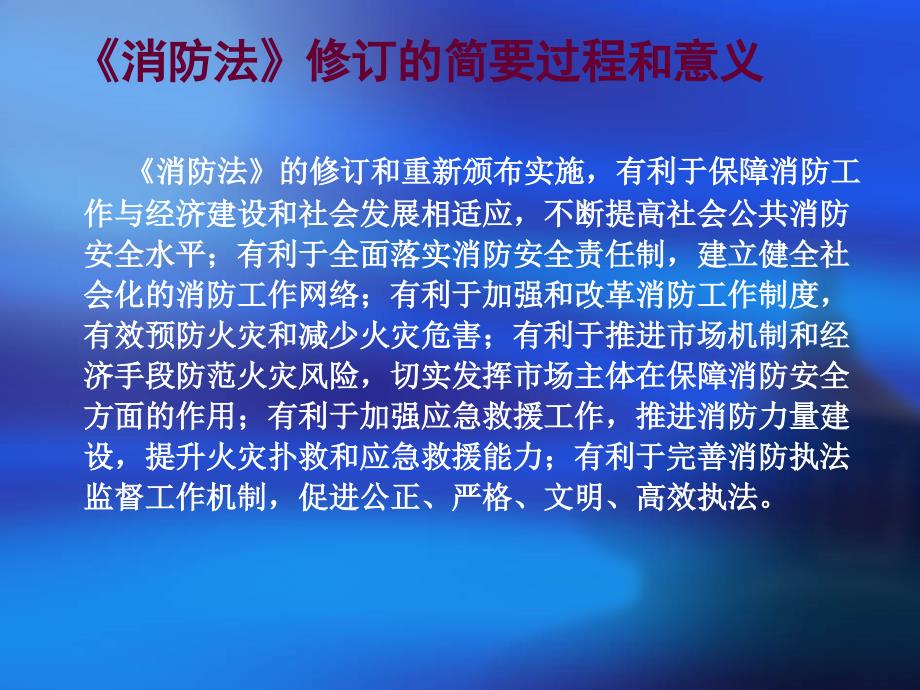 《消防法》修订的简要过程和意义

《消防法》的修订和重新颁布实施，有利于保障消防工作与经济建设和社会发展相适应，不断提高社会公共消防安全水平；有利于全面落实消防安全责任制，建立健全社会化的消防工作网络；有利于加强和改革消防工作制度，有效预防火灾和减少火灾危害；有利于推进市场机制和经济手段防范火灾风险，切实发挥市场主体在保障消防安全方面的作用；有利于加强应急救援工作，推进消防力量建设，提升火灾扑救和应急救援能力；有利于完善消防执法监督工作机制，促进公正、严格、文明、高效执法。